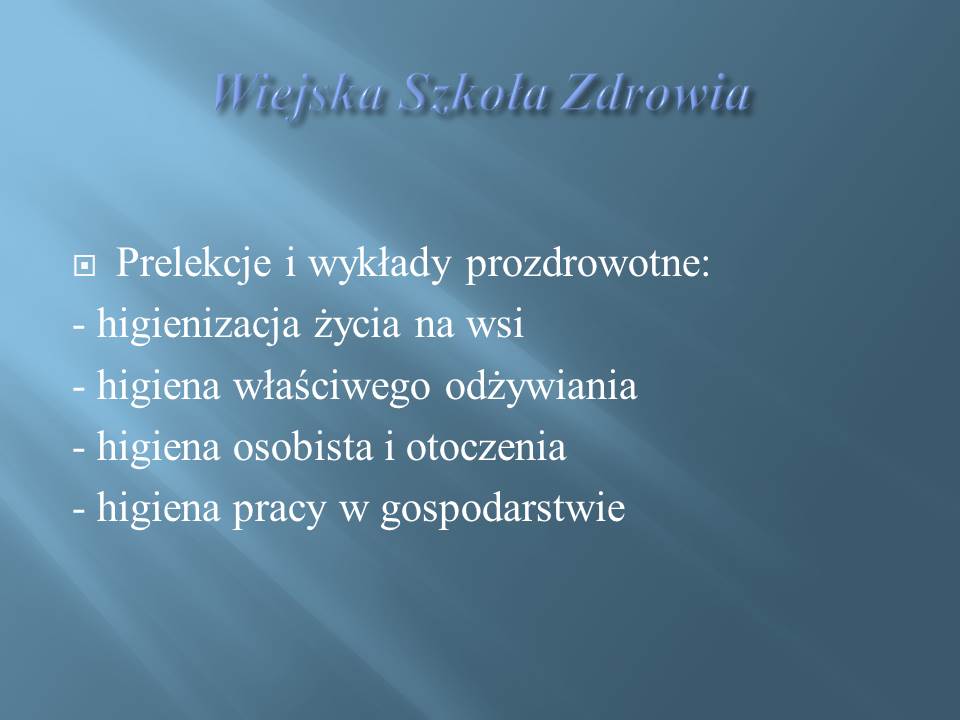 Wiejska Szkoła Zdrowia

Prelekcje i wykłady prozdrowotne:
- higienizacja życia na wsi
- higiena właściwego odżywiania
- higiena osobista i otoczenia
- higiena pracy w gospodarstwie